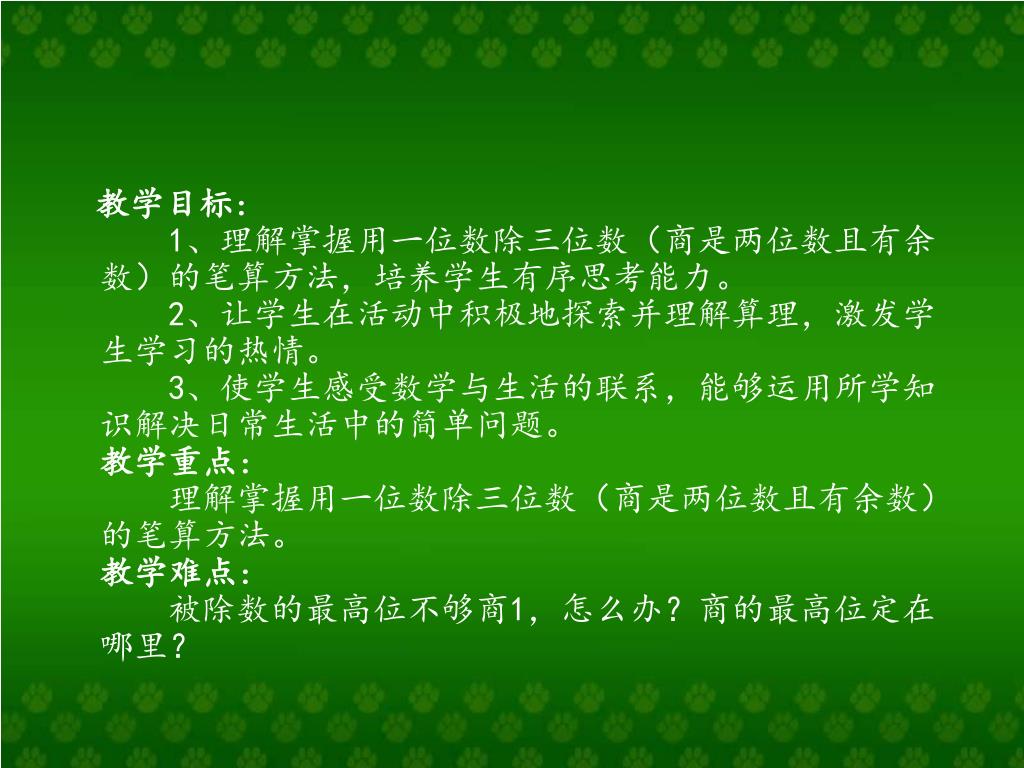 教学目标：

1、理解掌握用一位数除三位数（商是两位数且有余数）的笔算方法，培养学生有序思考能力。

2、让学生在活动中积极地探索并理解算理，激发学生学习的热情。

3、使学生感受数学与生活的联系，能够运用所学知识解决日常生活中的简单问题。

教学重点：

理解掌握用一位数除三位数（商是两位数且有余数）的笔算方法。

教学难点：

被除数的最高位不够商1，怎么办？商的最高位定在哪里？